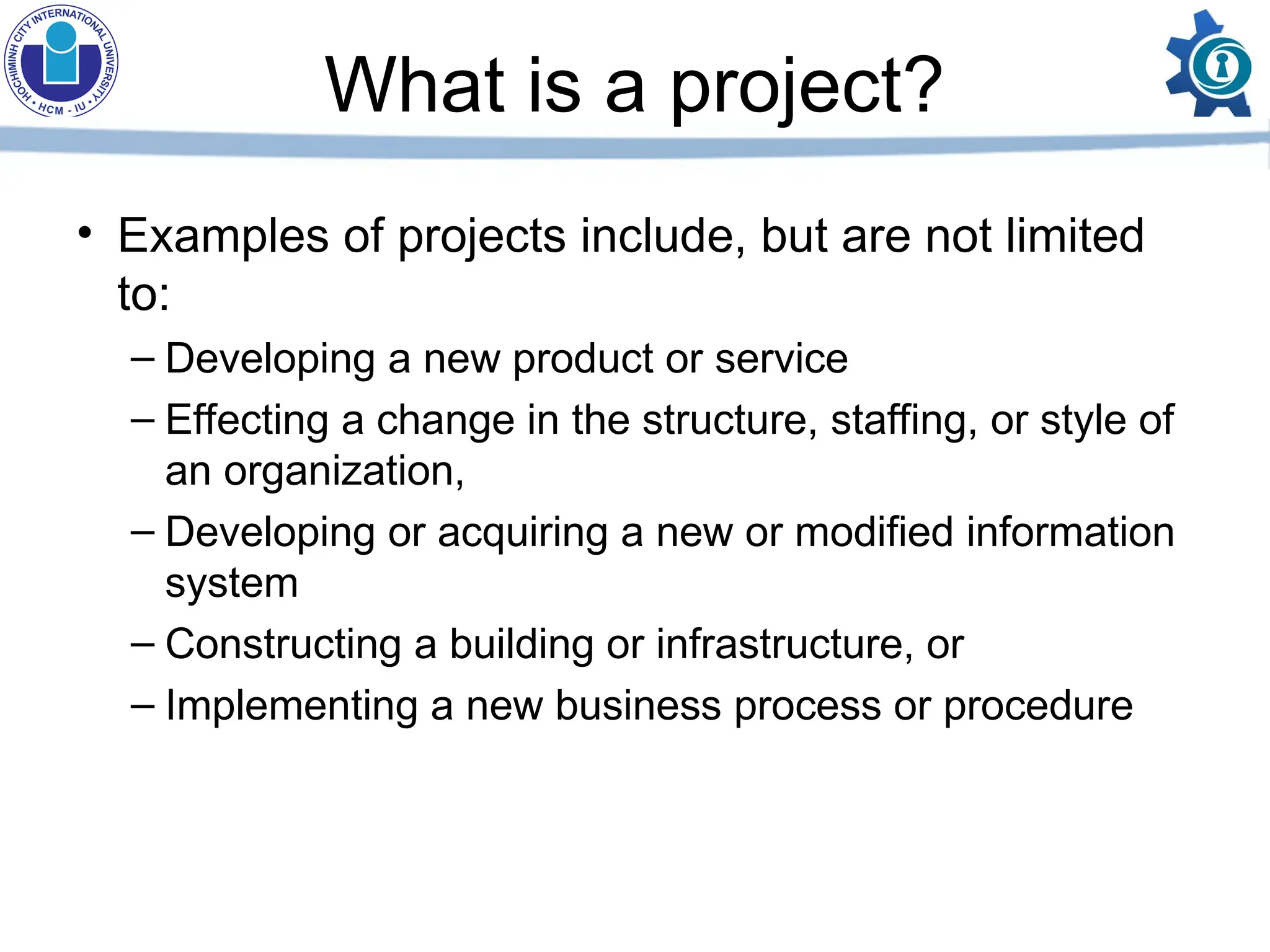 HOCHIMINH CITY INTERNATIONAL UNIVERSITY • HCM - IU •

What is a project?

• Examples of projects include, but are not limited to:
– Developing a new product or service
– Effecting a change in the structure, staffing, or style of an organization,
– Developing or acquiring a new or modified information system
– Constructing a building or infrastructure, or
– Implementing a new business process or procedure